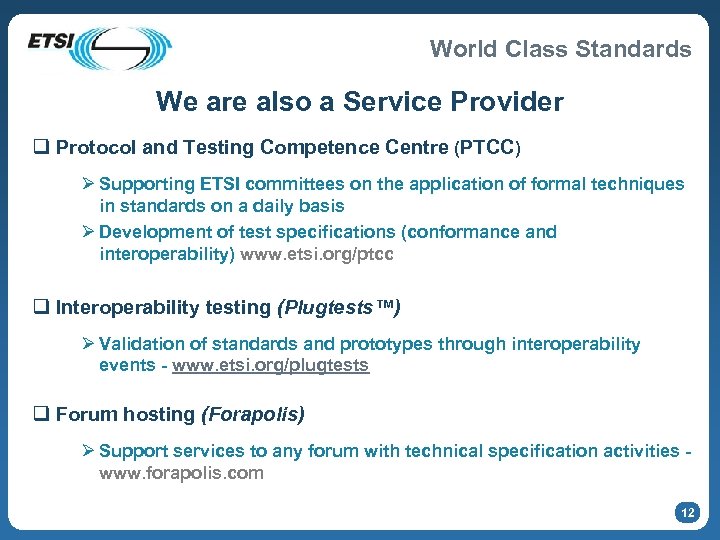 ETSI

World Class Standards

We are also a Service Provider

❑ Protocol and Testing Competence Centre (PTCC)

➢ Supporting ETSI committees on the application of formal techniques in standards on a daily basis

➢ Development of test specifications (conformance and interoperability) www.etsi.org/ptcc

❑ Interoperability testing (Plugtests™)

➢ Validation of standards and prototypes through interoperability events - www.etsi.org/plugtests

❑ Forum hosting (Forapolis)

➢ Support services to any forum with technical specification activities - www.forapolis.com

12